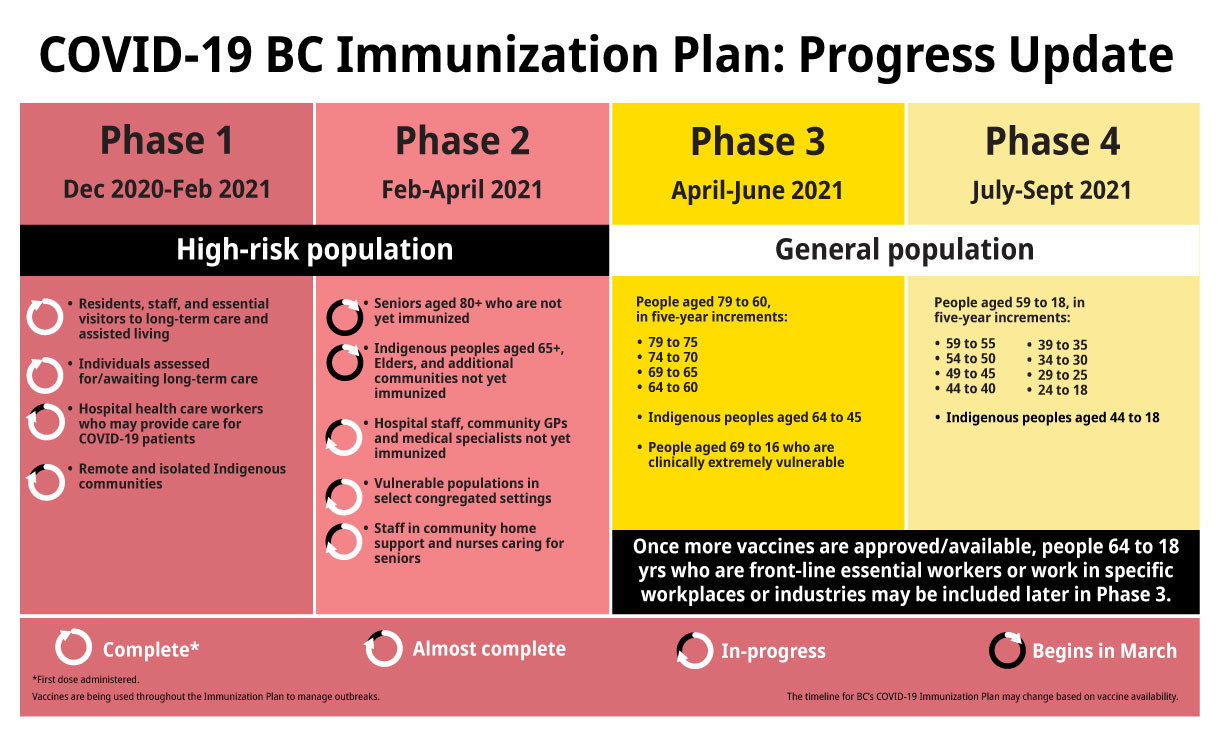 COVID-19 BC Immunization Plan: Progress Update

Phase 1
Dec 2020-Feb 2021

Phase 2
Feb-April 2021

Phase 3
April-June 2021

Phase 4
July-Sept 2021

High-risk population

General population

• Residents, staff, and essential visitors to long-term care and assisted living
• Individuals assessed for/awaiting long-term care
• Hospital health care workers who may provide care for COVID-19 patients
• Remote and isolated Indigenous communities

• Seniors aged 80+ who are not yet immunized
• Indigenous peoples aged 65+, Elders, and additional communities not yet immunized
• Hospital staff, community GPs and medical specialists not yet immunized
• Vulnerable populations in select congregated settings
• Staff in community home support and nurses caring for seniors

People aged 79 to 60, in five-year increments:
• 79 to 75
• 74 to 70
• 69 to 65
• 64 to 60
• Indigenous peoples aged 64 to 45
• People aged 69 to 16 who are clinically extremely vulnerable

People aged 59 to 18, in five-year increments:
• 59 to 55
• 54 to 50
• 49 to 45
• 44 to 40
• 39 to 35
• 34 to 30
• 29 to 25
• 24 to 18
• Indigenous peoples aged 44 to 18

Once more vaccines are approved/available, people 64 to 18 yrs who are front-line essential workers or work in specific workplaces or industries may be included later in Phase 3.

Complete*
Almost complete
In-progress
Begins in March

*First dose administered.
Vaccines are being used throughout the Immunization Plan to manage outbreaks.

The timeline for BC's COVID-19 Immunization Plan may change based on vaccine availability.